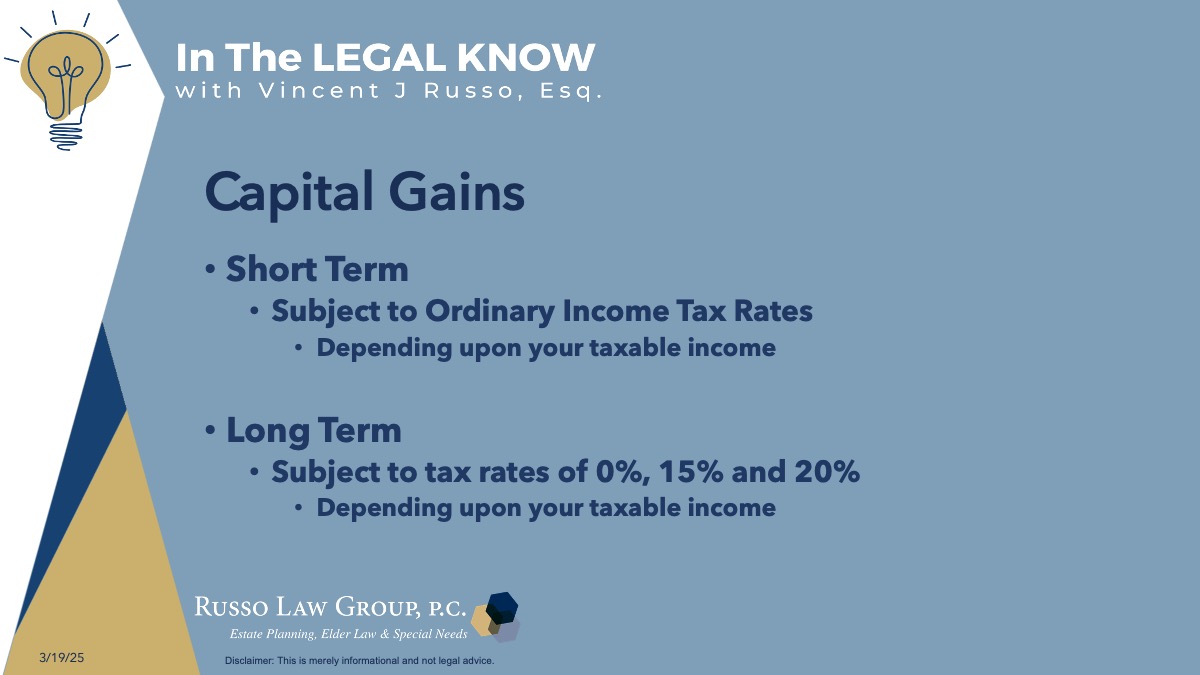 In The LEGAL KNOW
with Vincent J Russo, Esq.

Capital Gains

• Short Term
• Subject to Ordinary Income Tax Rates
• Depending upon your taxable income

• Long Term
• Subject to tax rates of 0%, 15% and 20%
• Depending upon your taxable income

RUSSO LAW GROUP, P.C.
Estate Planning, Elder Law & Special Needs

3/19/25

Disclaimer: This is merely informational and not legal advice.